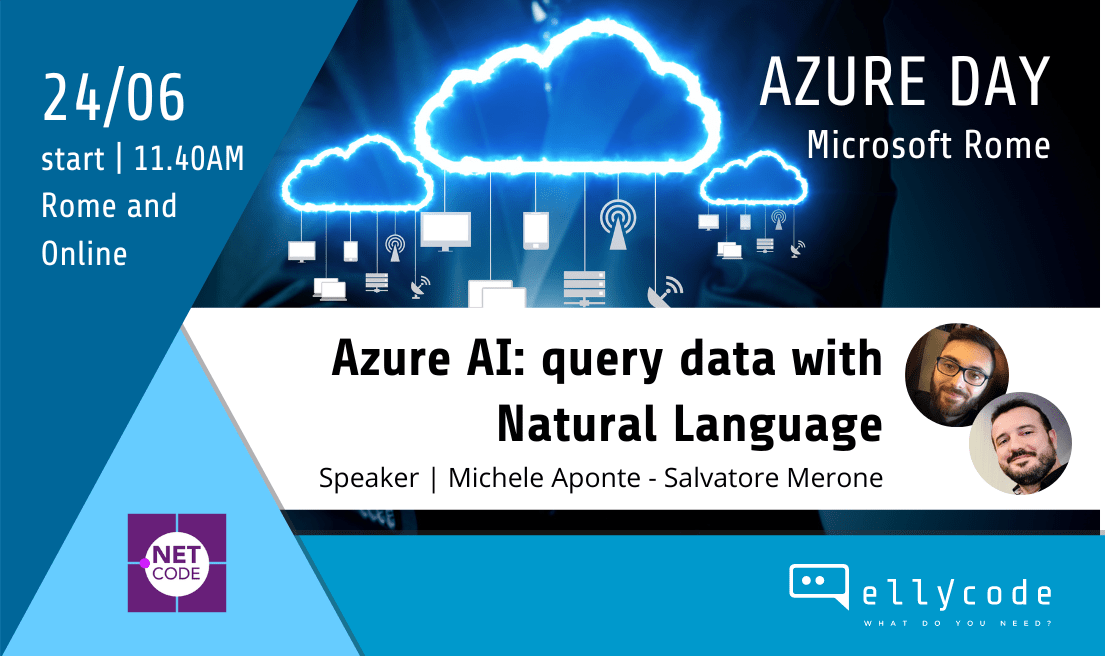 24/06
start | 11.40AM
Rome and Online

AZURE DAY
Microsoft Rome

Azure AI: query data with Natural Language

Speaker | Michele Aponte - Salvatore Merone

NET CODE

ellycode
WHAT DO YOU NEED?